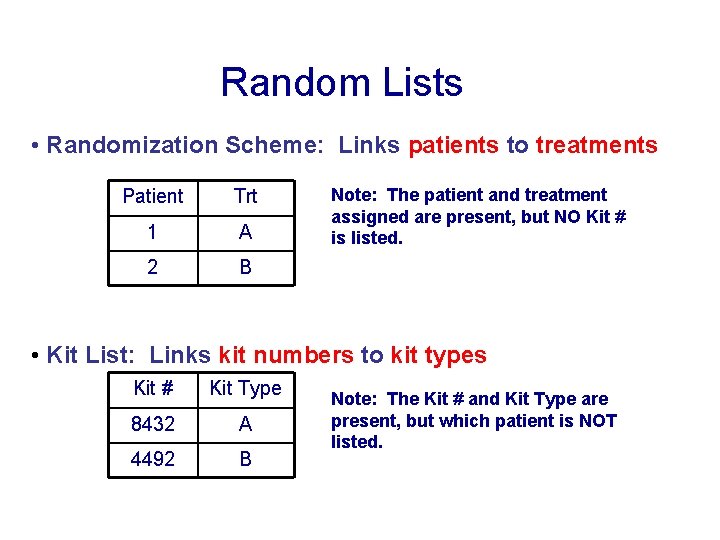 Random Lists

• Randomization Scheme: Links patients to treatments

| Patient | Trt |
|---|---|
| 1 | A |
| 2 | B |

Note: The patient and treatment assigned are present, but NO Kit # is listed.

• Kit List: Links kit numbers to kit types

| Kit # | Kit Type |
|---|---|
| 8432 | A |
| 4492 | B |

Note: The Kit # and Kit Type are present, but which patient is NOT listed.